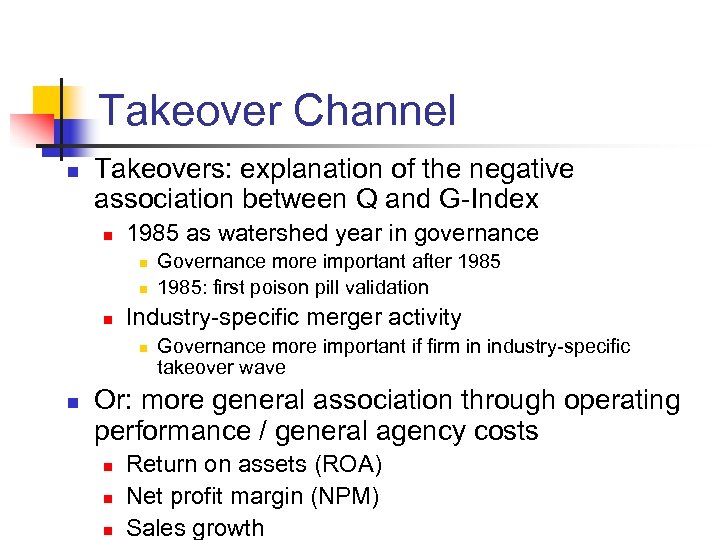 Takeover Channel

Takeovers: explanation of the negative association between Q and G-Index

1985 as watershed year in governance

Governance more important after 1985

1985: first poison pill validation

Industry-specific merger activity

Governance more important if firm in industry-specific takeover wave

Or: more general association through operating performance / general agency costs

Return on assets (ROA)

Net profit margin (NPM)

Sales growth